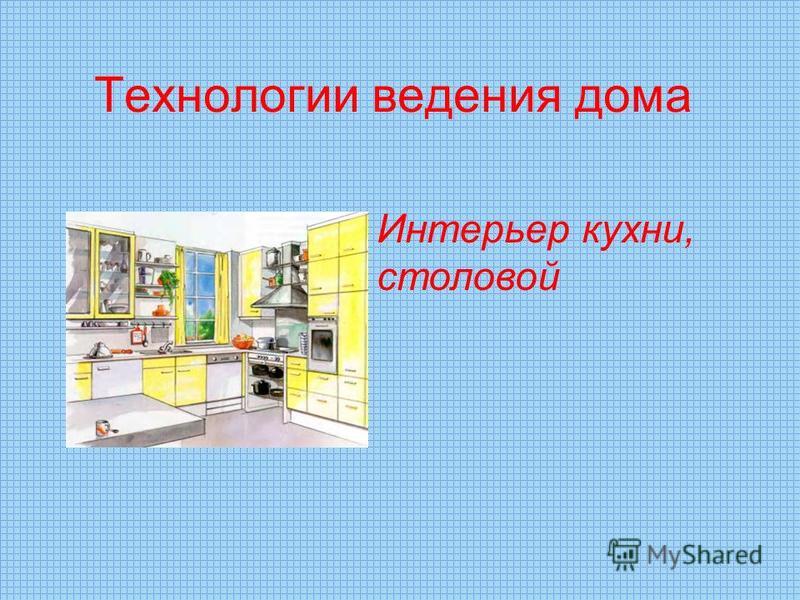 Технологии ведения дома

Интерьер кухни, столовой

MyShared